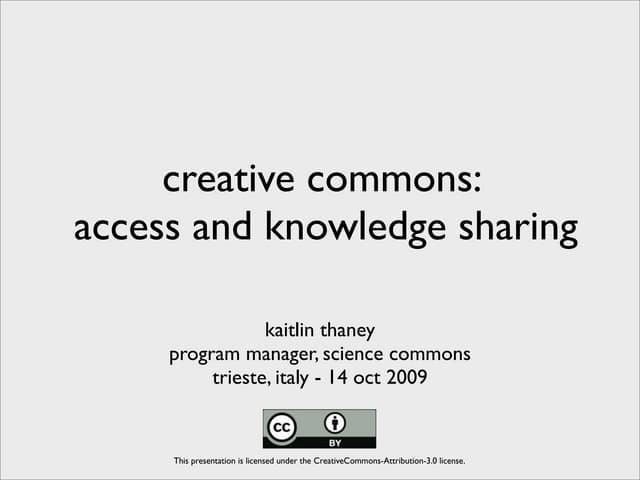 creative commons:
access and knowledge sharing

kaitlin thaney
program manager, science commons
trieste, italy - 14 oct 2009

cc BY

This presentation is licensed under the CreativeCommons-Attribution-3.0 license.